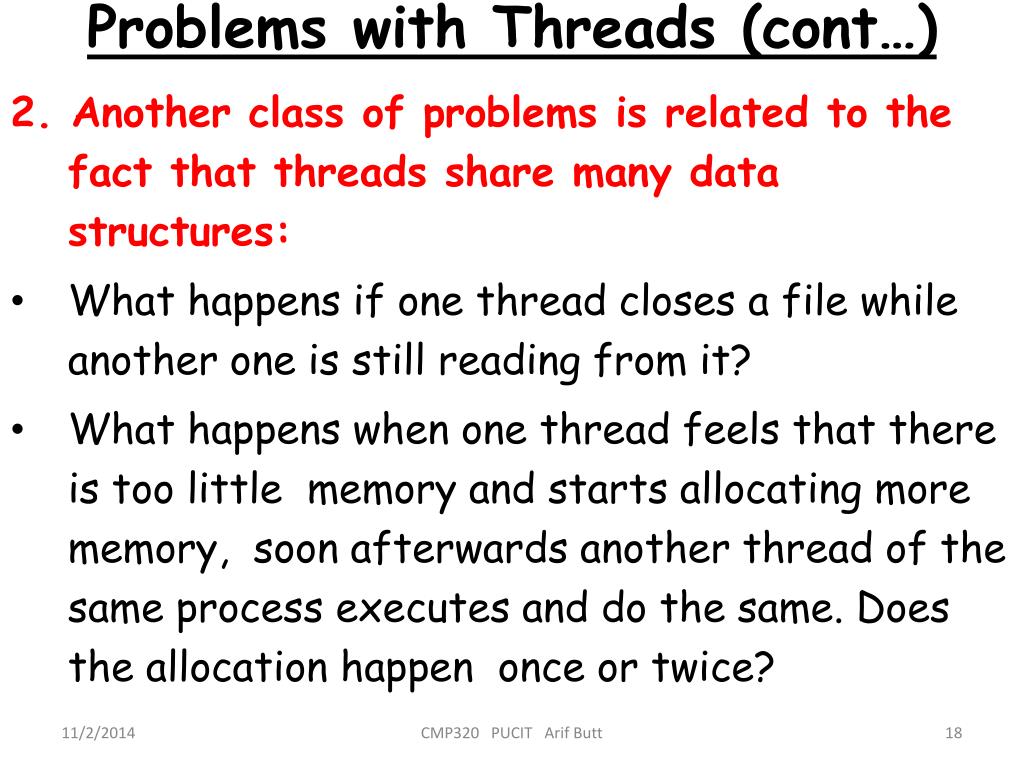 Problems with Threads (cont…)

2. Another class of problems is related to the fact that threads share many data structures:

• What happens if one thread closes a file while another one is still reading from it?

• What happens when one thread feels that there is too little memory and starts allocating more memory, soon afterwards another thread of the same process executes and do the same. Does the allocation happen once or twice?

11/2/2014
CMP320 PUCIT Arif Butt
18